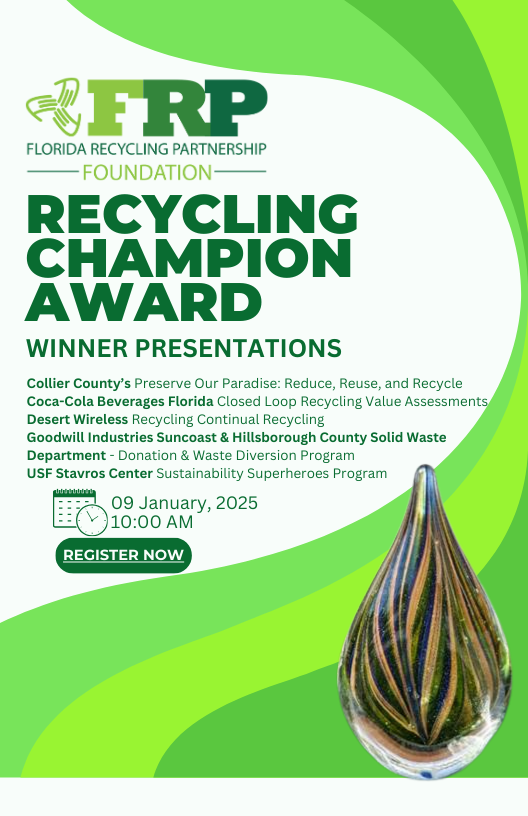 FRP
FLORIDA RECYCLING PARTNERSHIP
FOUNDATION

RECYCLING CHAMPION AWARD

WINNER PRESENTATIONS

Collier County's Preserve Our Paradise: Reduce, Reuse, and Recycle
Coca-Cola Beverages Florida Closed Loop Recycling Value Assessments
Desert Wireless Recycling Continual Recycling
Goodwill Industries Suncoast & Hillsborough County Solid Waste Department - Donation & Waste Diversion Program
USF Stavros Center Sustainability Superheroes Program

09 January, 2025
10:00 AM

REGISTER NOW